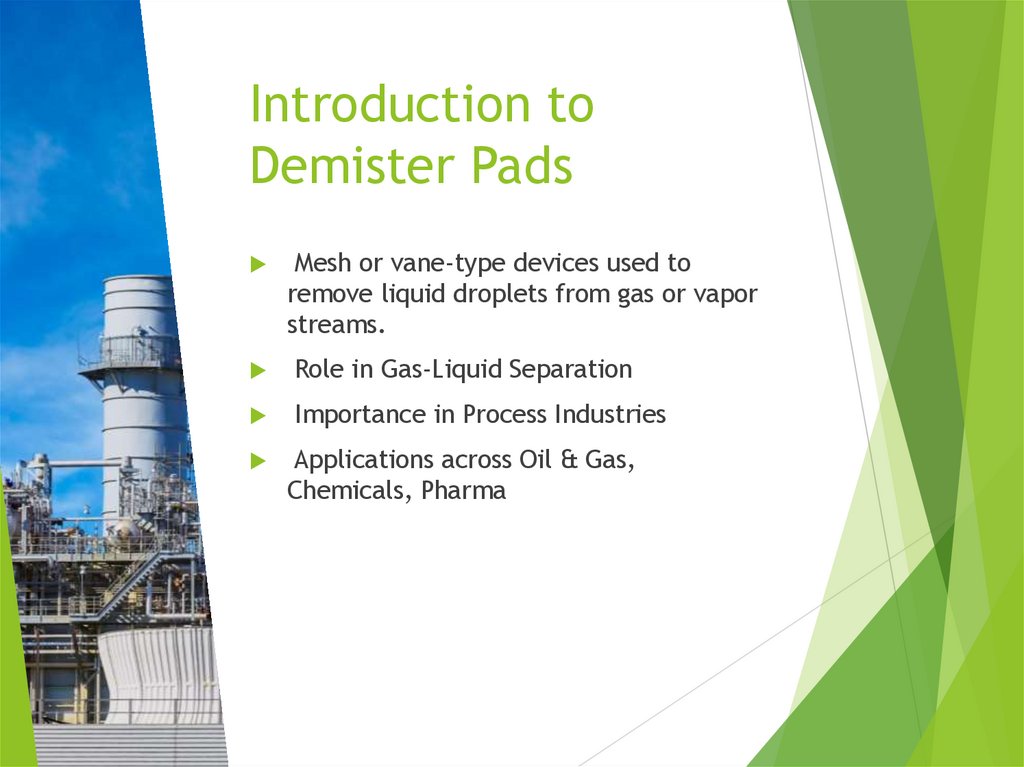 Introduction to Demister Pads

Mesh or vane-type devices used to remove liquid droplets from gas or vapor streams.

Role in Gas-Liquid Separation

Importance in Process Industries

Applications across Oil & Gas, Chemicals, Pharma